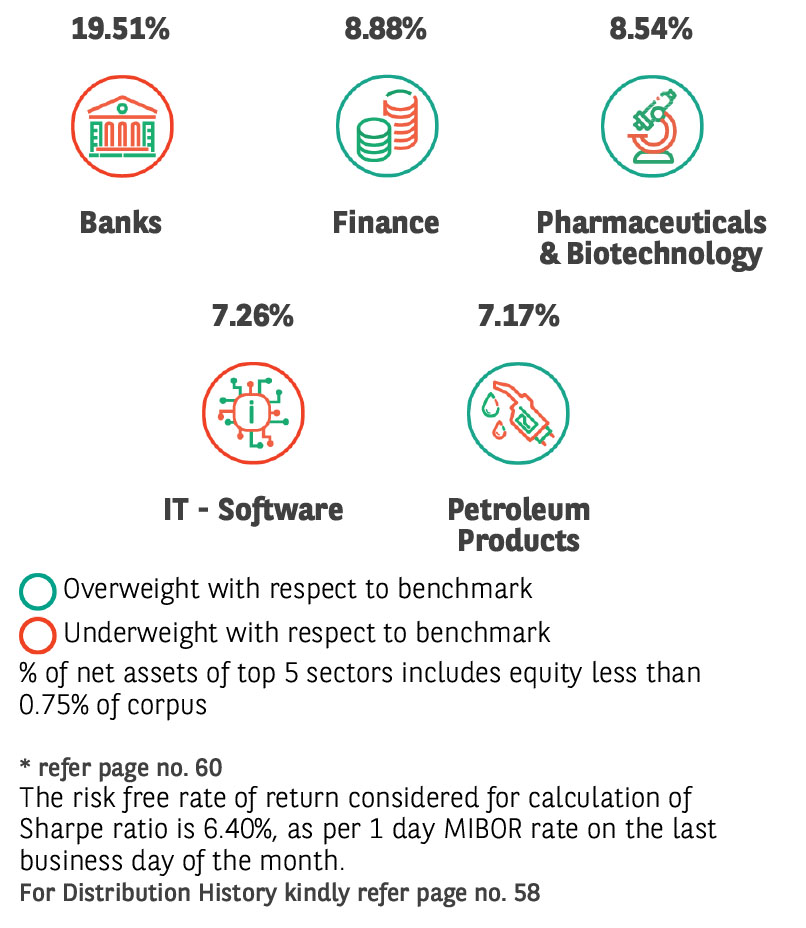 19.51%

Banks

8.88%

Finance

8.54%

Pharmaceuticals & Biotechnology

7.26%

IT - Software

7.17%

Petroleum Products

Overweight with respect to benchmark

Underweight with respect to benchmark

% of net assets of top 5 sectors includes equity less than 0.75% of corpus

* refer page no. 60

The risk free rate of return considered for calculation of Sharpe ratio is 6.40%, as per 1 day MIBOR rate on the last business day of the month.

For Distribution History kindly refer page no. 58